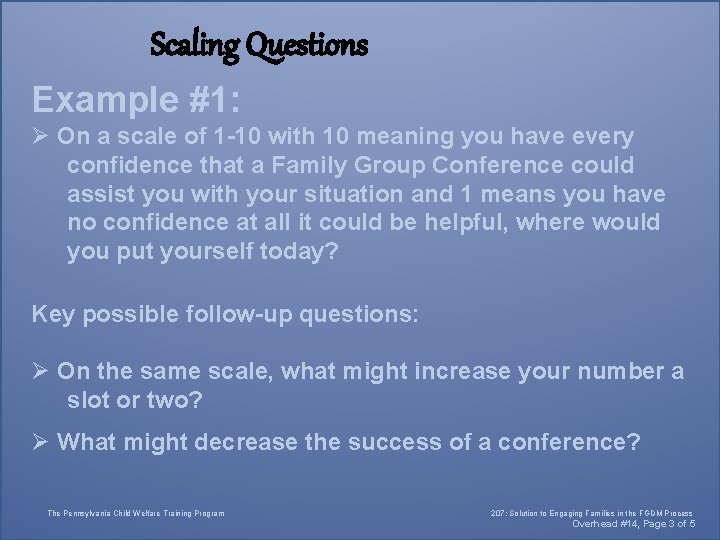 Scaling Questions

Example #1:

➢ On a scale of 1-10 with 10 meaning you have every confidence that a Family Group Conference could assist you with your situation and 1 means you have no confidence at all it could be helpful, where would you put yourself today?

Key possible follow-up questions:

➢ On the same scale, what might increase your number a slot or two?

➢ What might decrease the success of a conference?

The Pennsylvania Child Welfare Training Program

207: Solution to Engaging Families in the FGDM Process
Overhead #14, Page 3 of 5